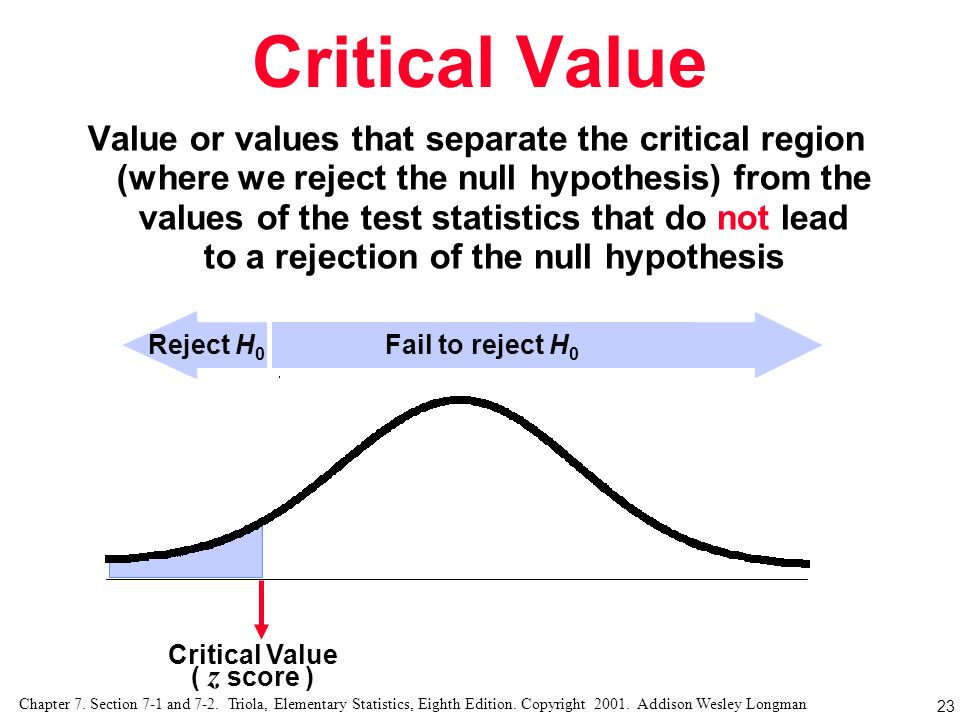 Critical Value

Value or values that separate the critical region (where we reject the null hypothesis) from the values of the test statistics that do not lead to a rejection of the null hypothesis

Reject $H_0$

Fail to reject $H_0$

Critical Value
( $z$ score )

Chapter 7. Section 7-1 and 7-2. Triola, Elementary Statistics, Eighth Edition. Copyright 2001. Addison Wesley Longman

23